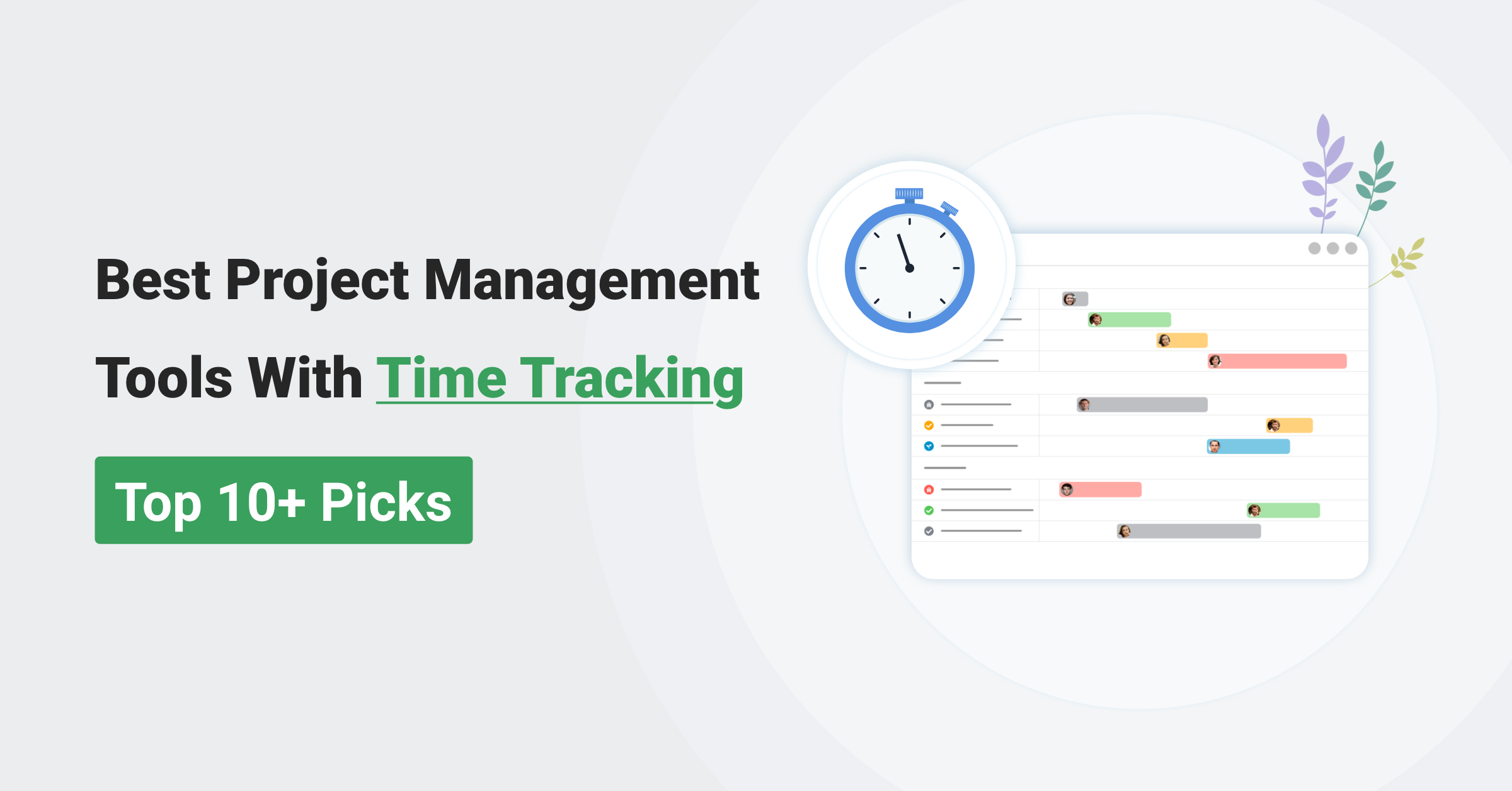 Best Project Management Tools With Time Tracking

Top 10+ Picks